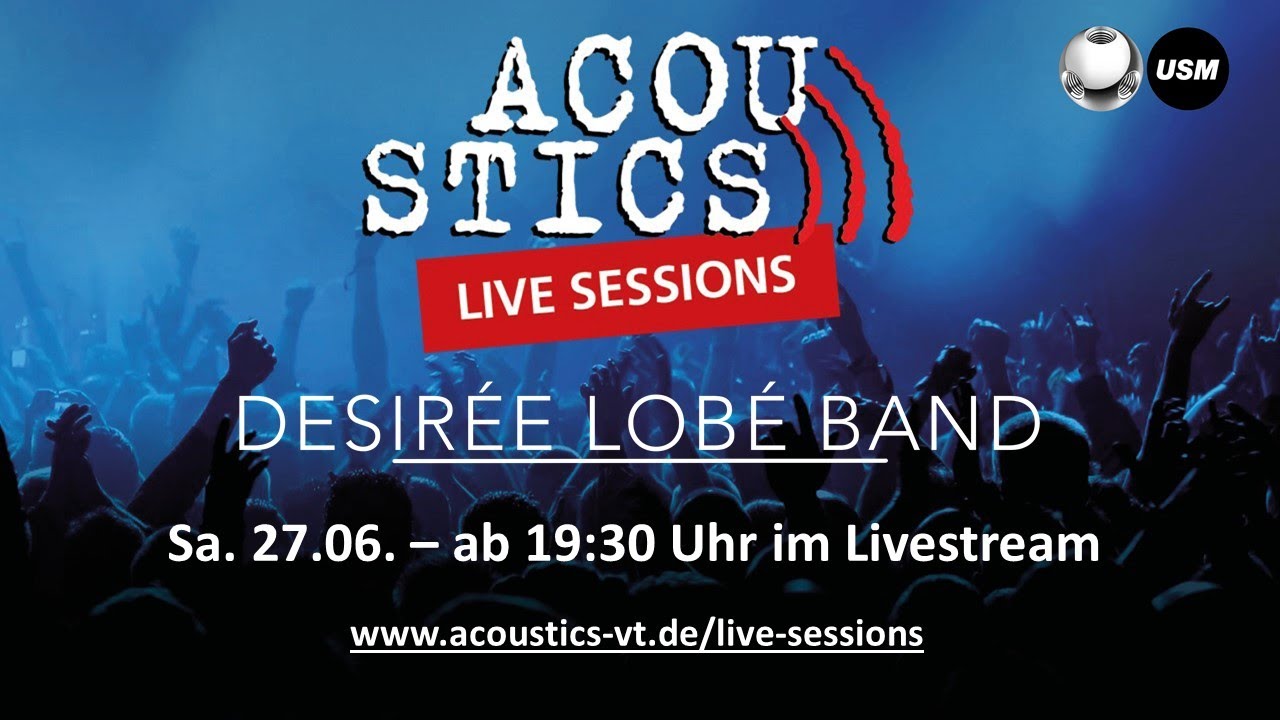 ACOU STICS

LIVE SESSIONS

USM

DESIRÉE LOBÉ BAND

Sa. 27.06. – ab 19:30 Uhr im Livestream

www.acoustics-vt.de/live-sessions